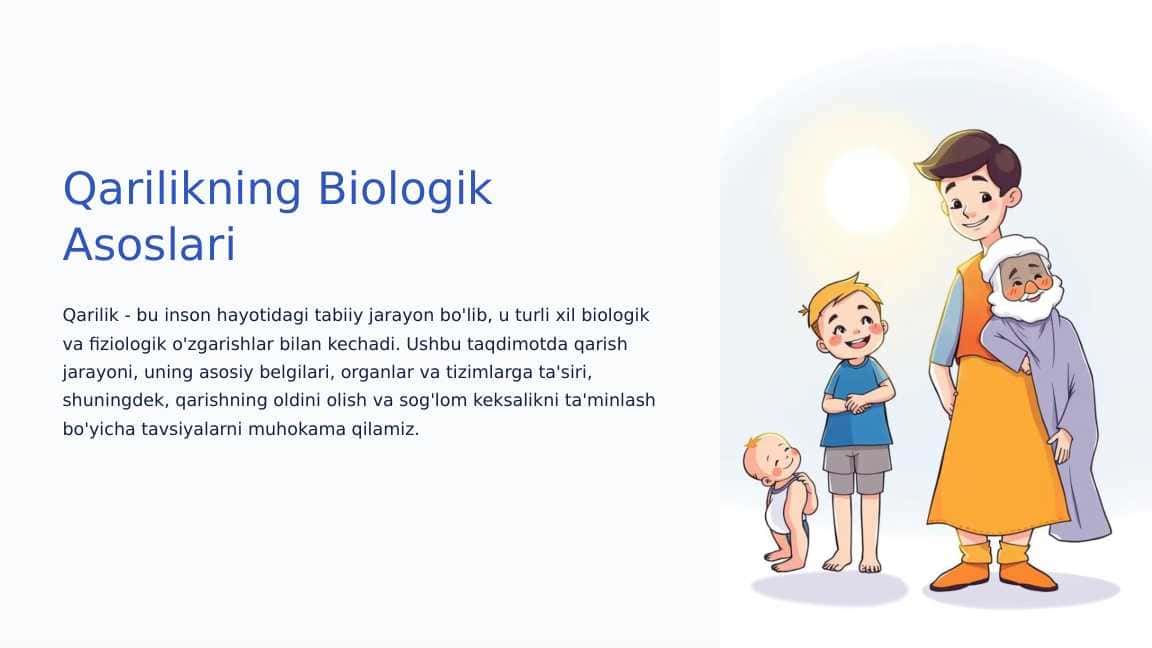 Qarilikning Biologik Asoslari

Qarilik - bu inson hayotidagi tabiiy jarayon bo'lib, u turli xil biologik va fiziologik o'zgarishlar bilan kechadi. Ushbu taqdimotda qarish jarayoni, uning asosiy belgilari, organlar va tizimlarga ta'siri, shuningdek, qarishning oldini olish va sog'lom keksalikni ta'minlash bo'yicha tavsiyalarni muhokama qilamiz.